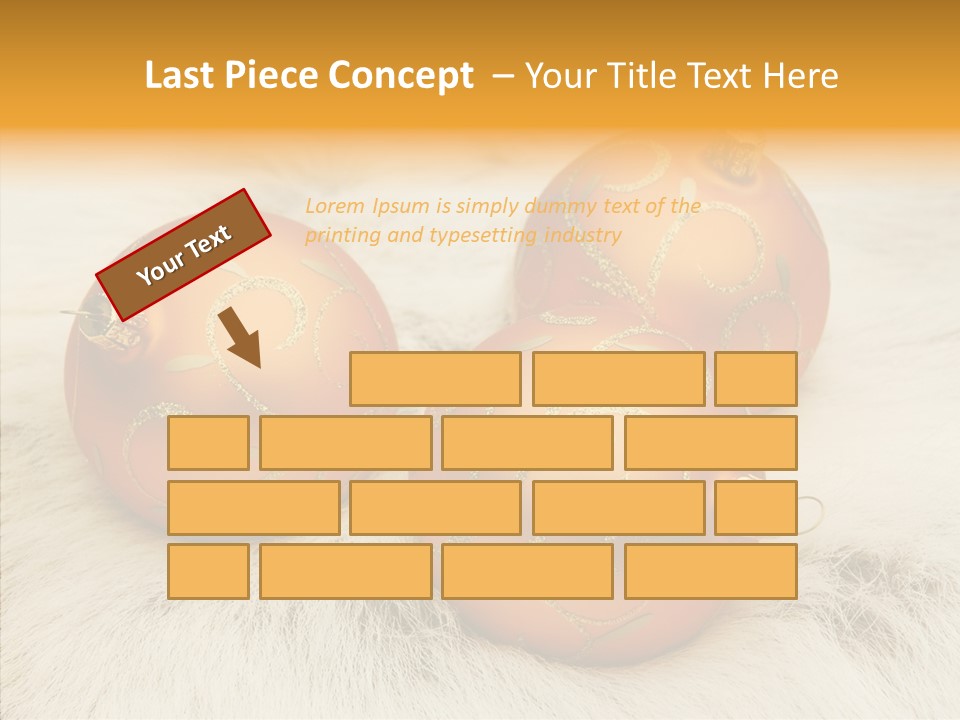 Last Piece Concept – Your Title Text Here

Your Text

Lorem Ipsum is simply dummy text of the printing and typesetting industry